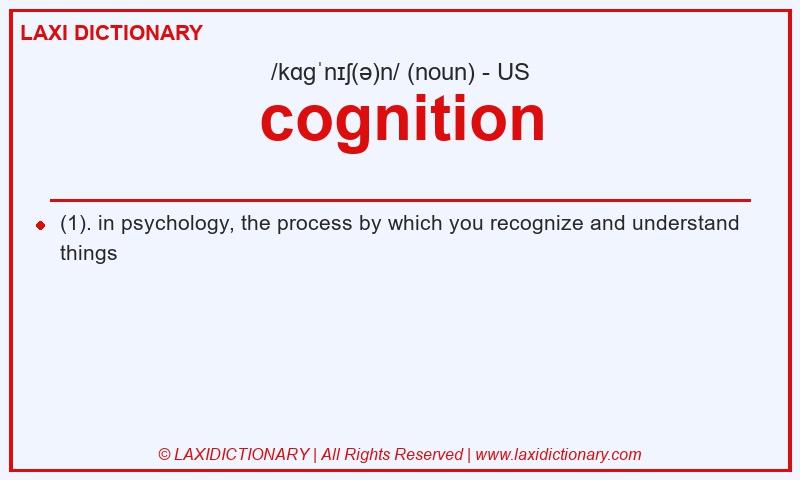 LAXI DICTIONARY

/kɑɡˈnɪʃ(ə)n/ (noun) - US

cognition

(1). in psychology, the process by which you recognize and understand things

© LAXIDICTIONARY | All Rights Reserved | www.laxidictionary.com